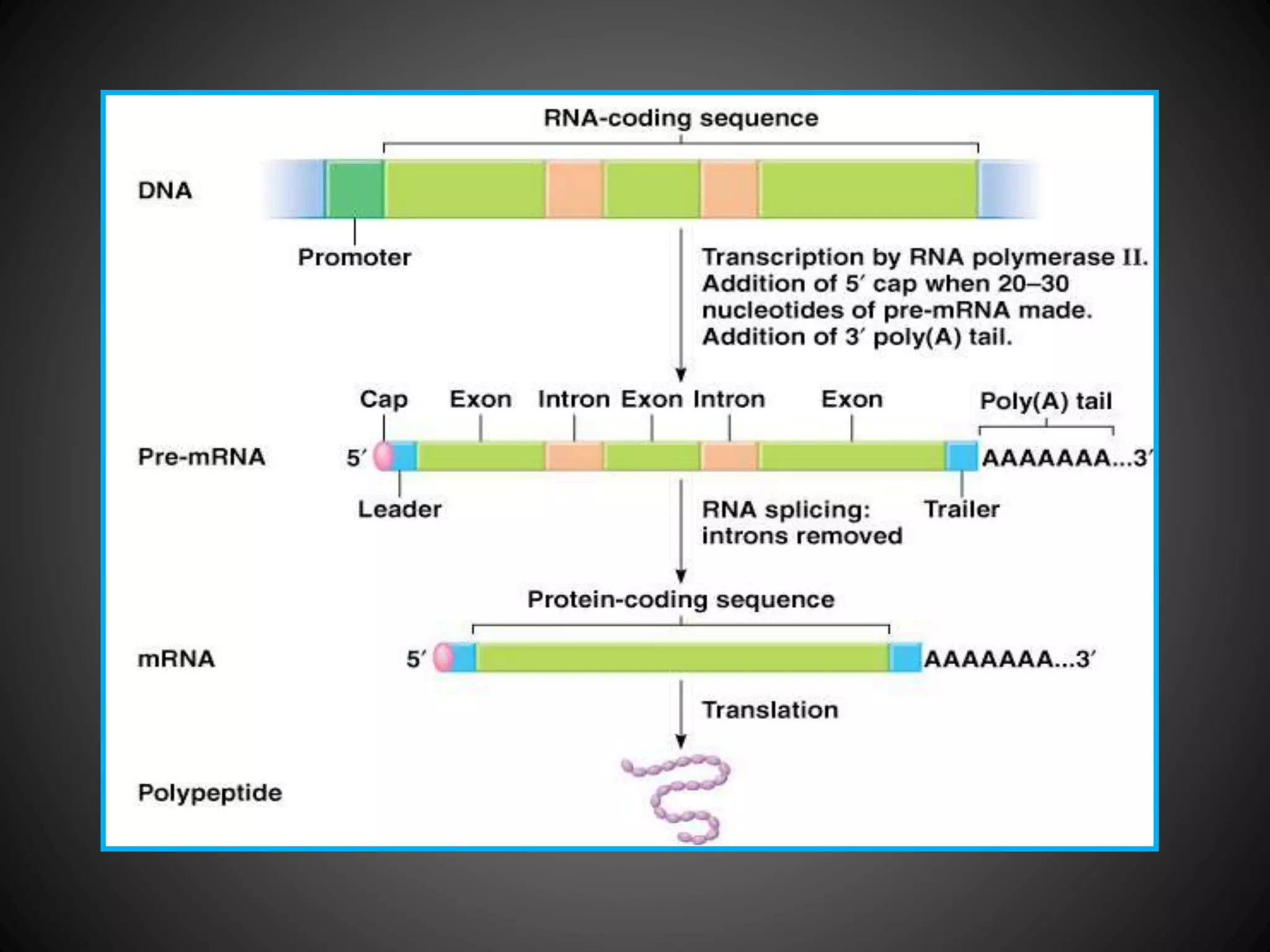 RNA-coding sequence

DNA

Promoter

Transcription by RNA polymerase II. Addition of 5′ cap when 20–30 nucleotides of pre-mRNA made. Addition of 3′ poly(A) tail.

Cap Exon Intron Exon Intron Exon Poly(A) tail

Pre-mRNA 5′ AAAAAAA...3′

Leader

RNA splicing: introns removed

Trailer

Protein-coding sequence

mRNA 5′ AAAAAAA...3′

Translation

Polypeptide